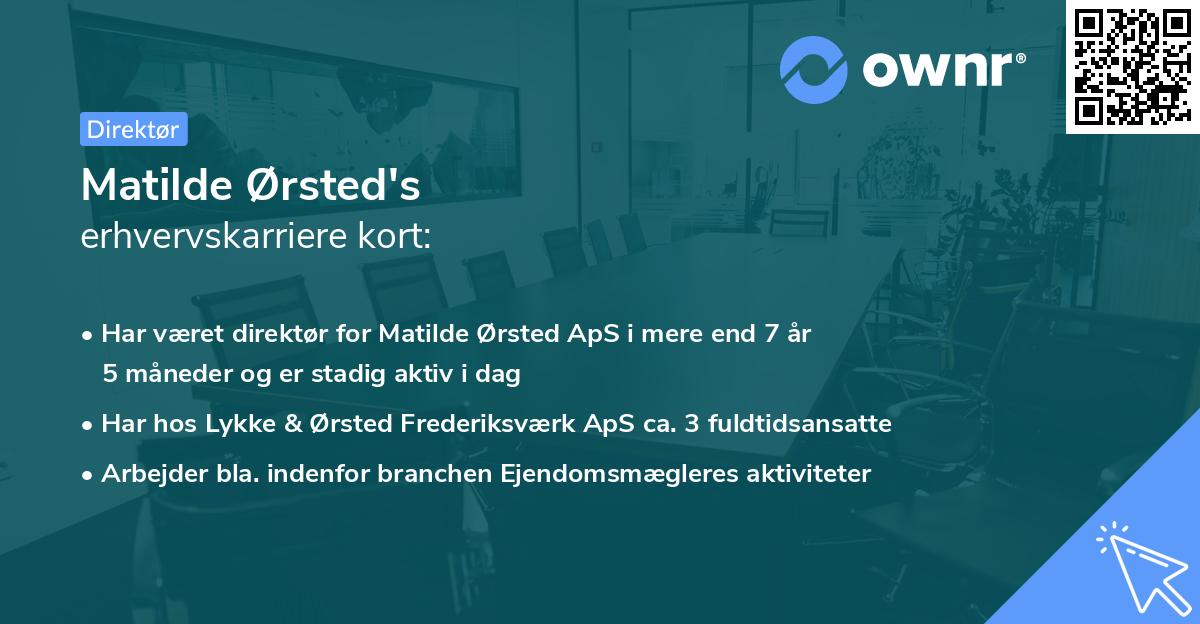 ownr®

Direktør

Matilde Ørsted's
erhvervskarriere kort:

• Har været direktør for Matilde Ørsted ApS i mere end 7 år 5 måneder og er stadig aktiv i dag
• Har hos Lykke & Ørsted Frederiksværk ApS ca. 3 fuldtidsansatte
• Arbejder bla. indenfor branchen Ejendomsmægleres aktiviteter